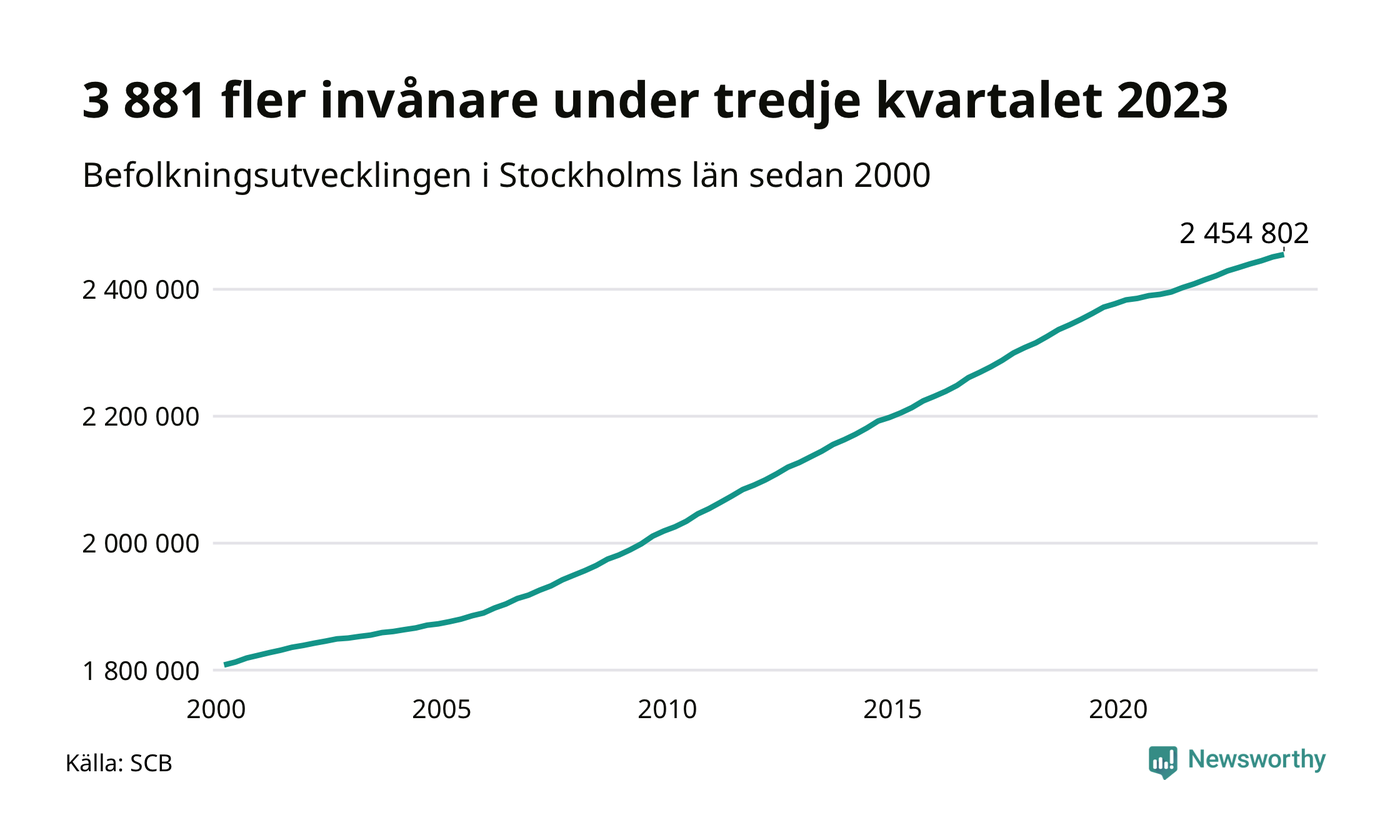 3 881 fler invånare under tredje kvartalet 2023

Befolkningsutvecklingen i Stockholms län sedan 2000

2 454 802

2 400 000
2 200 000
2 000 000
1 800 000

2000
2005
2010
2015
2020

Källa: SCB

Newsworthy